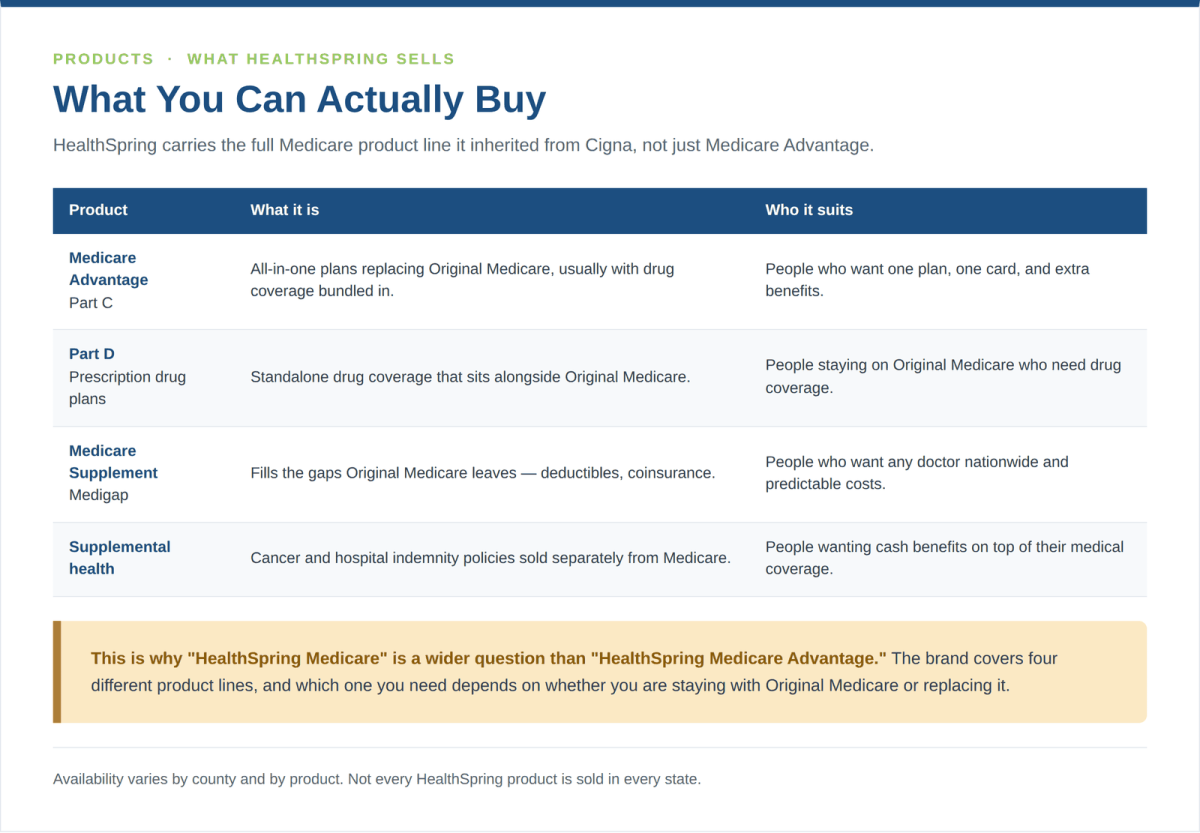 PRODUCTS · WHAT HEALTHSPRING SELLS

What You Can Actually Buy

HealthSpring carries the full Medicare product line it inherited from Cigna, not just Medicare Advantage.

| Product | What it is | Who it suits |
|---|---|---|
| Medicare Advantage Part C | All-in-one plans replacing Original Medicare, usually with drug coverage bundled in. | People who want one plan, one card, and extra benefits. |
| Part D Prescription drug plans | Standalone drug coverage that sits alongside Original Medicare. | People staying on Original Medicare who need drug coverage. |
| Medicare Supplement Medigap | Fills the gaps Original Medicare leaves — deductibles, coinsurance. | People who want any doctor nationwide and predictable costs. |
| Supplemental health | Cancer and hospital indemnity policies sold separately from Medicare. | People wanting cash benefits on top of their medical coverage. |

This is why "HealthSpring Medicare" is a wider question than "HealthSpring Medicare Advantage." The brand covers four different product lines, and which one you need depends on whether you are staying with Original Medicare or replacing it.

Availability varies by county and by product. Not every HealthSpring product is sold in every state.